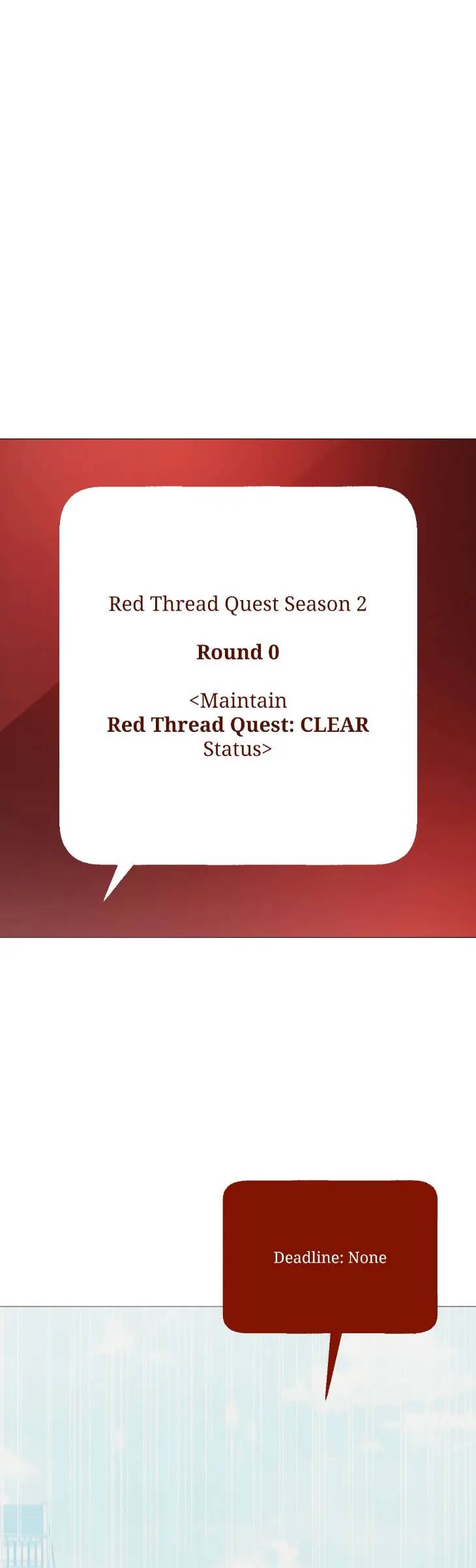 Red Thread Quest Season 2

Round 0

<Maintain
Red Thread Quest: CLEAR
Status>

Deadline: None